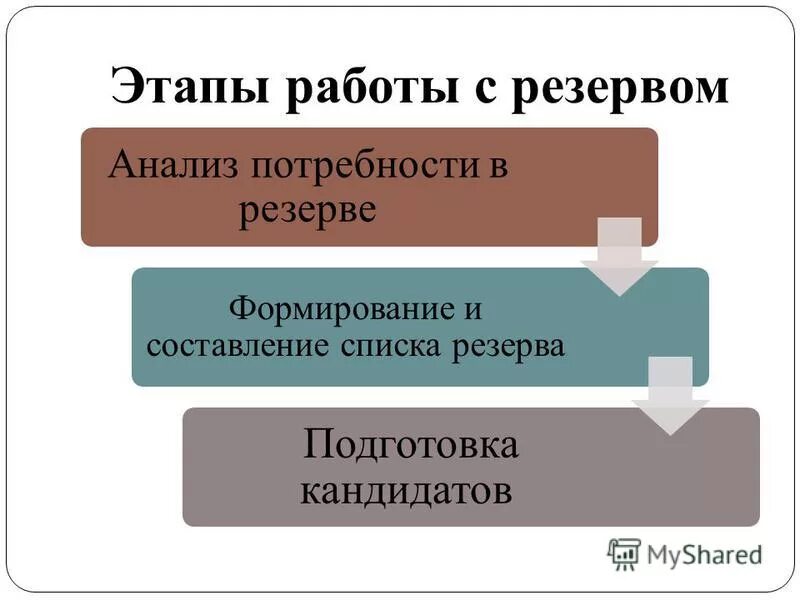 Этапы работы с резервом

Анализ потребности в резерве

Формирование и составление списка резерва

Подготовка кандидатов

MyShared